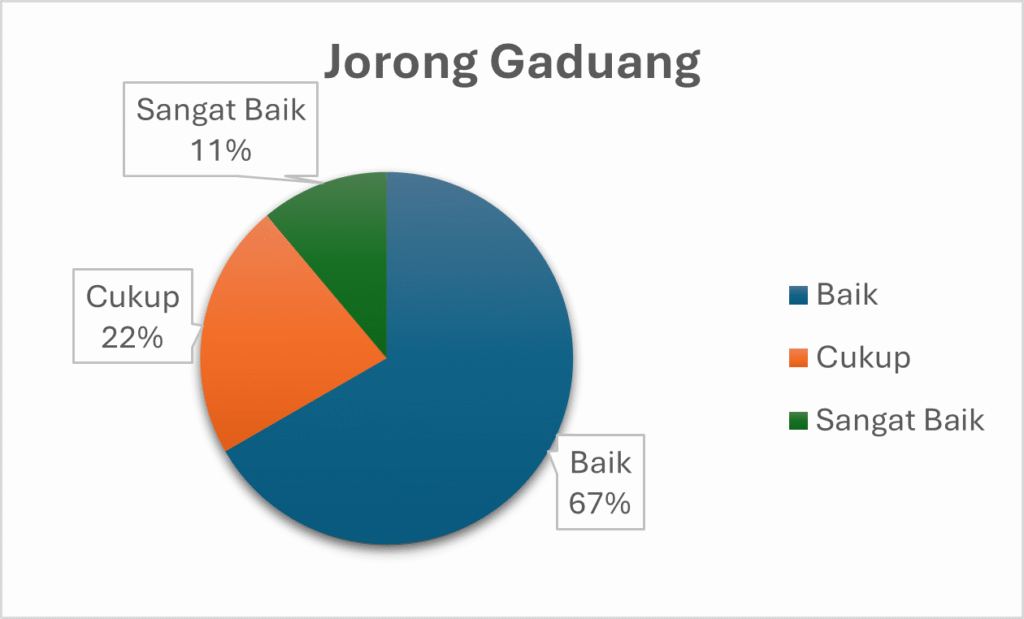 Jorong Gaduang

Sangat Baik
11%

Cukup
22%

Baik
67%

Baik
Cukup
Sangat Baik